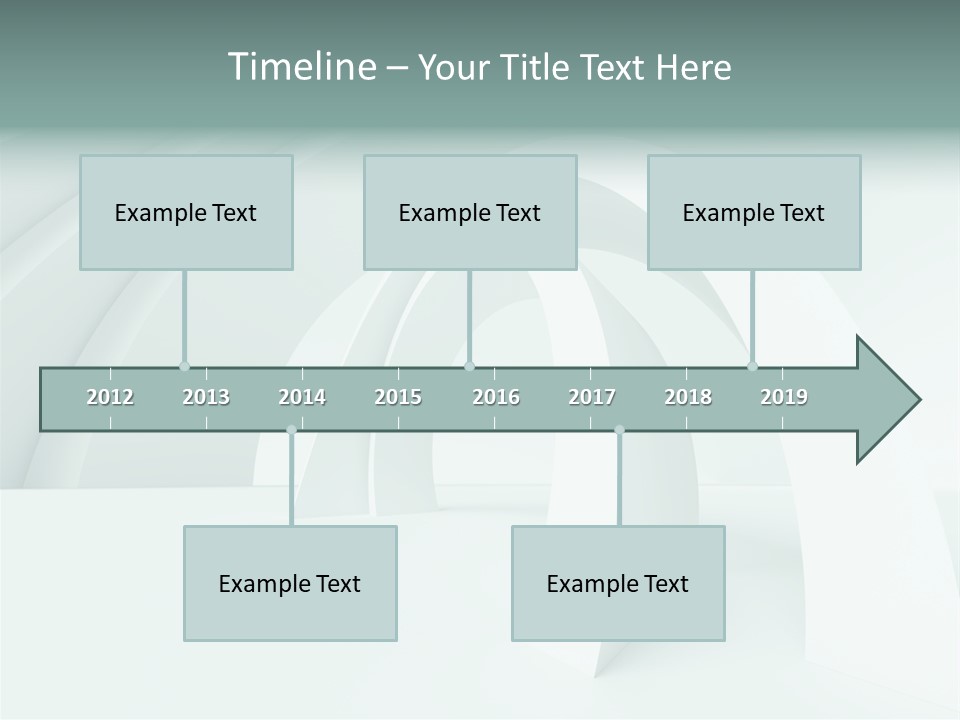 Timeline – Your Title Text Here

Example Text

Example Text

Example Text

2012 2013 2014 2015 2016 2017 2018 2019

Example Text

Example Text